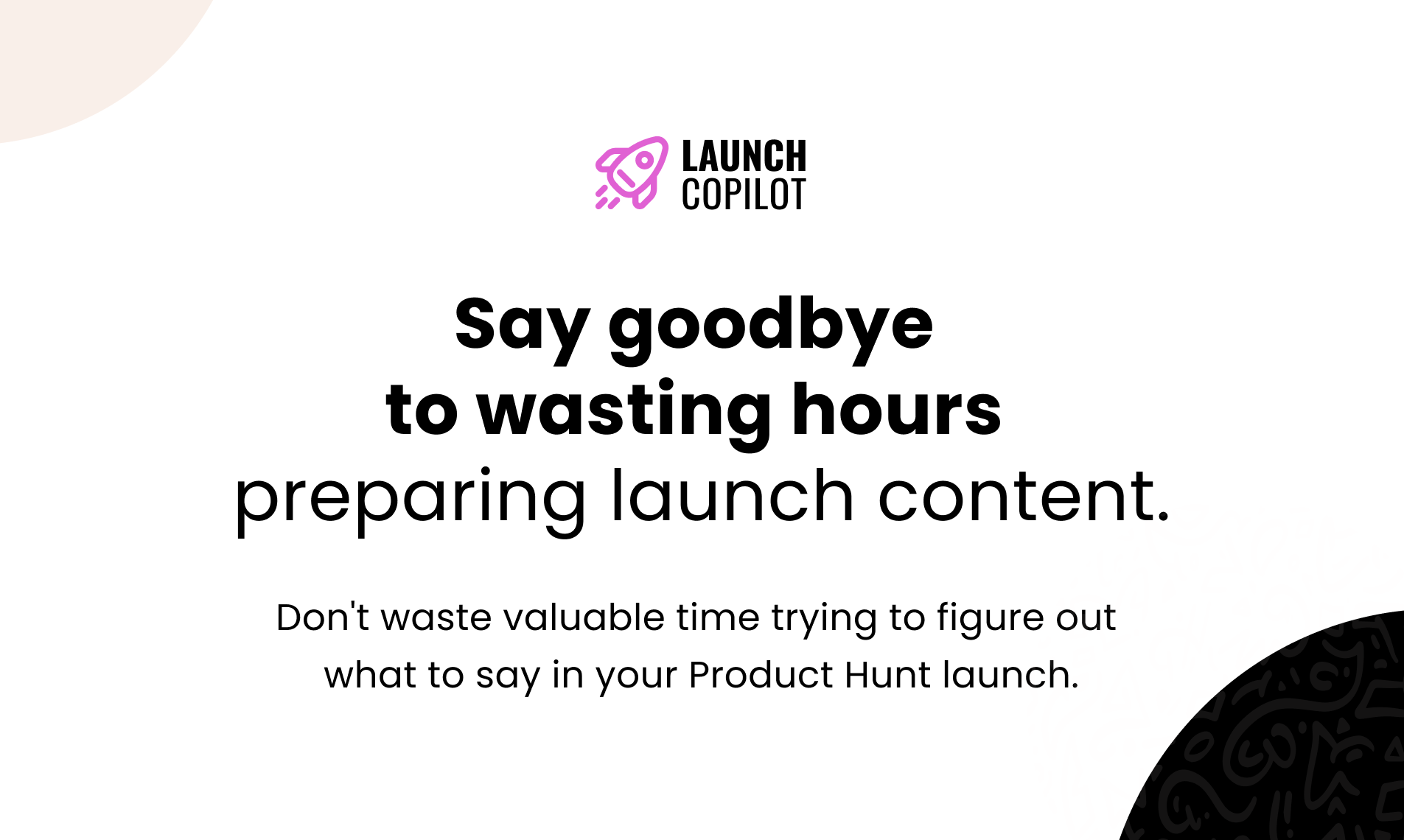 LAUNCH
COPILOT

Say goodbye
to wasting hours
preparing launch content.

Don't waste valuable time trying to figure out what to say in your Product Hunt launch.